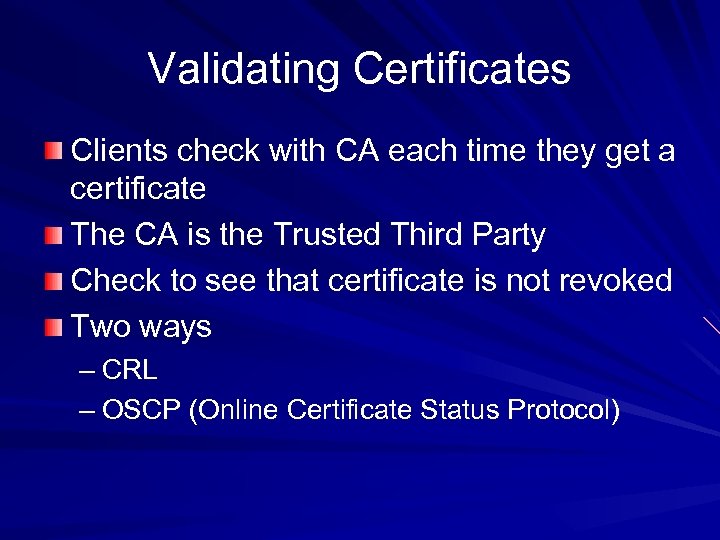 Validating Certificates

Clients check with CA each time they get a certificate

The CA is the Trusted Third Party

Check to see that certificate is not revoked

Two ways

– CRL

– OSCP (Online Certificate Status Protocol)